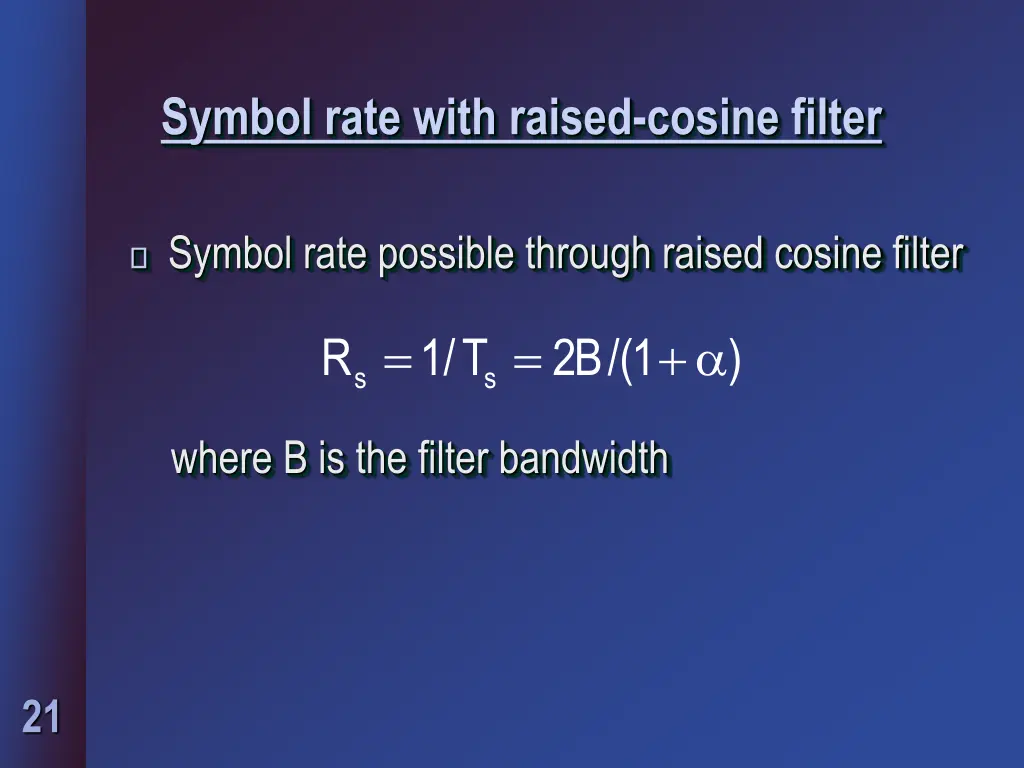 Symbol rate with raised-cosine filter

Symbol rate possible through raised cosine filter

$R_s = 1/T_s = 2B/(1+\alpha)$

where B is the filter bandwidth

21